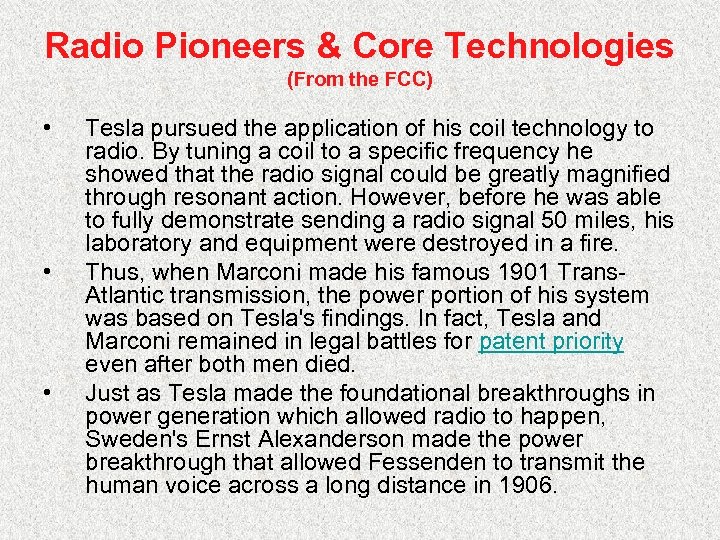 Radio Pioneers & Core Technologies
(From the FCC)

• Tesla pursued the application of his coil technology to radio. By tuning a coil to a specific frequency he showed that the radio signal could be greatly magnified through resonant action. However, before he was able to fully demonstrate sending a radio signal 50 miles, his laboratory and equipment were destroyed in a fire.

• Thus, when Marconi made his famous 1901 Trans-Atlantic transmission, the power portion of his system was based on Tesla's findings. In fact, Tesla and Marconi remained in legal battles for patent priority even after both men died.

• Just as Tesla made the foundational breakthroughs in power generation which allowed radio to happen, Sweden's Ernst Alexanderson made the power breakthrough that allowed Fessenden to transmit the human voice across a long distance in 1906.